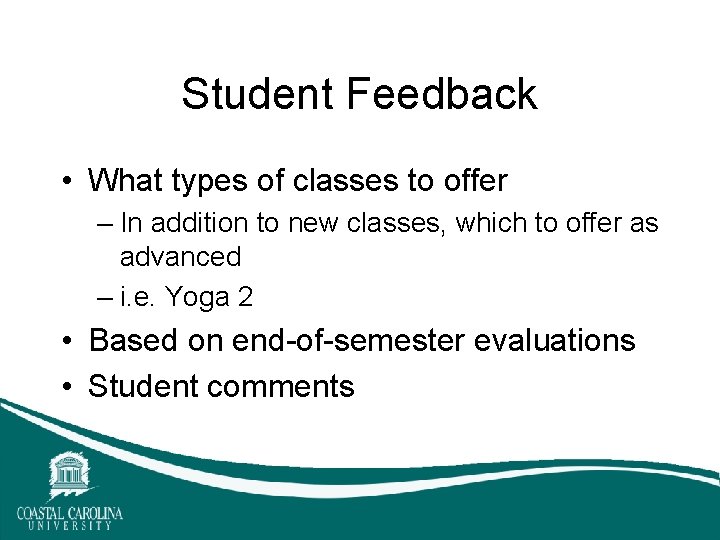 Student Feedback

• What types of classes to offer
– In addition to new classes, which to offer as advanced
– i.e. Yoga 2
• Based on end-of-semester evaluations
• Student comments

COASTAL CAROLINA UNIVERSITY